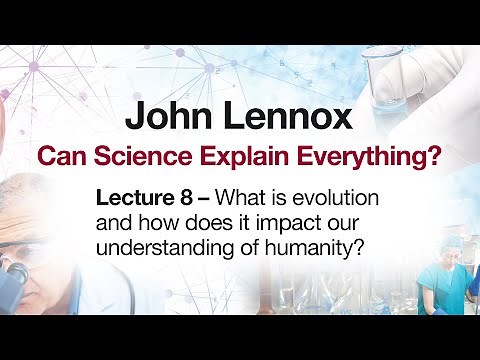 John Lennox

Can Science Explain Everything?

Lecture 8 – What is evolution and how does it impact our understanding of humanity?